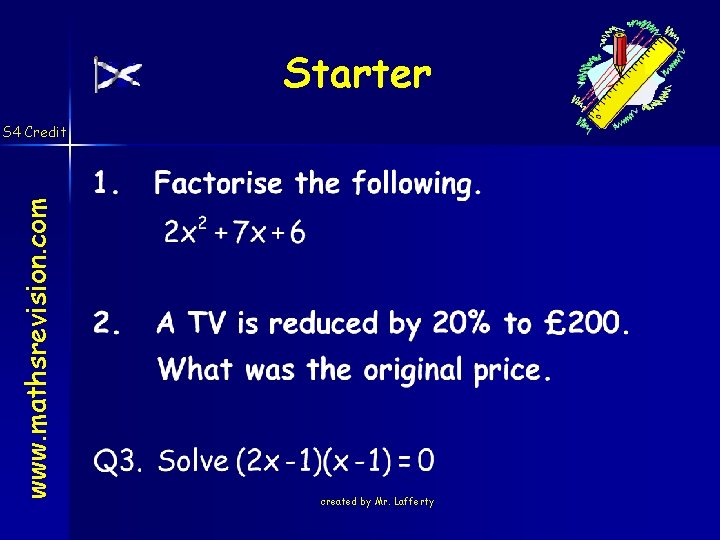 Starter

S4 Credit

www.mathsrevision.com

1. Factorise the following.

$2x^2 + 7x + 6$

2. A TV is reduced by 20% to £200.

What was the original price.

Q3. Solve $(2x - 1)(x - 1) = 0$

created by Mr. Lafferty